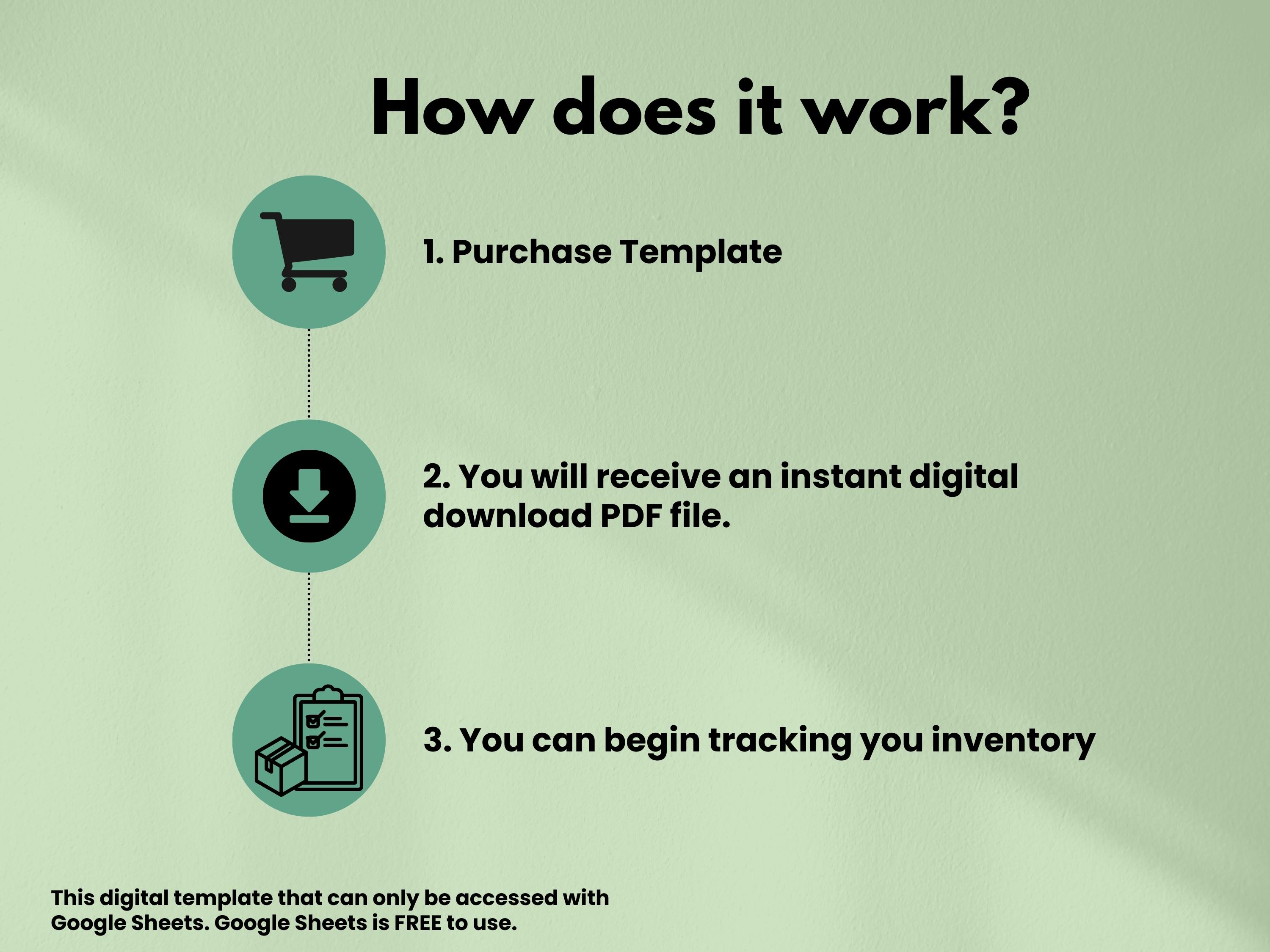 How does it work?

1. Purchase Template

2. You will receive an instant digital download PDF file.

3. You can begin tracking you inventory

This digital template that can only be accessed with Google Sheets. Google Sheets is FREE to use.